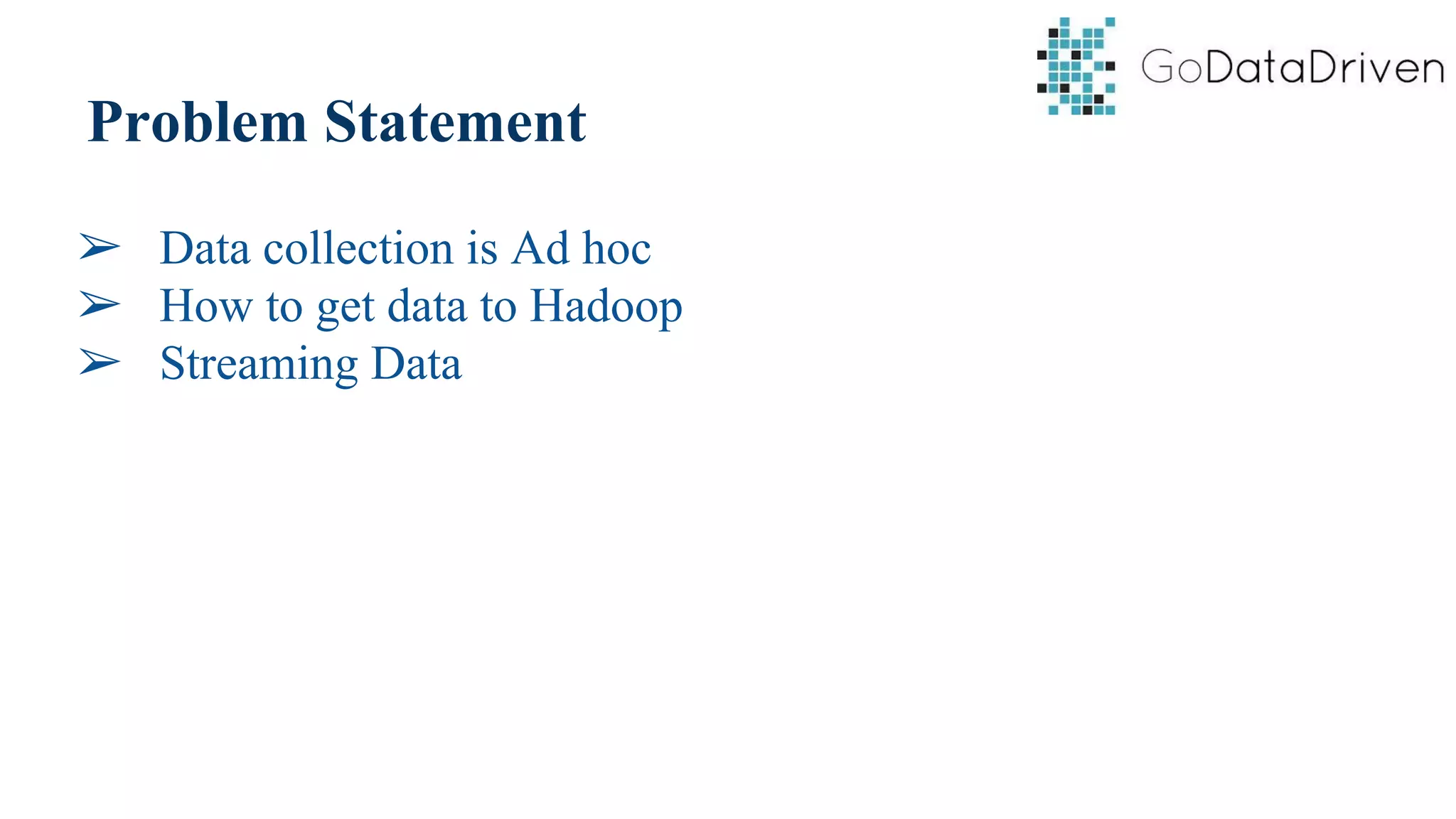 GoDataDriven

Problem Statement

➢ Data collection is Ad hoc
➢ How to get data to Hadoop
➢ Streaming Data